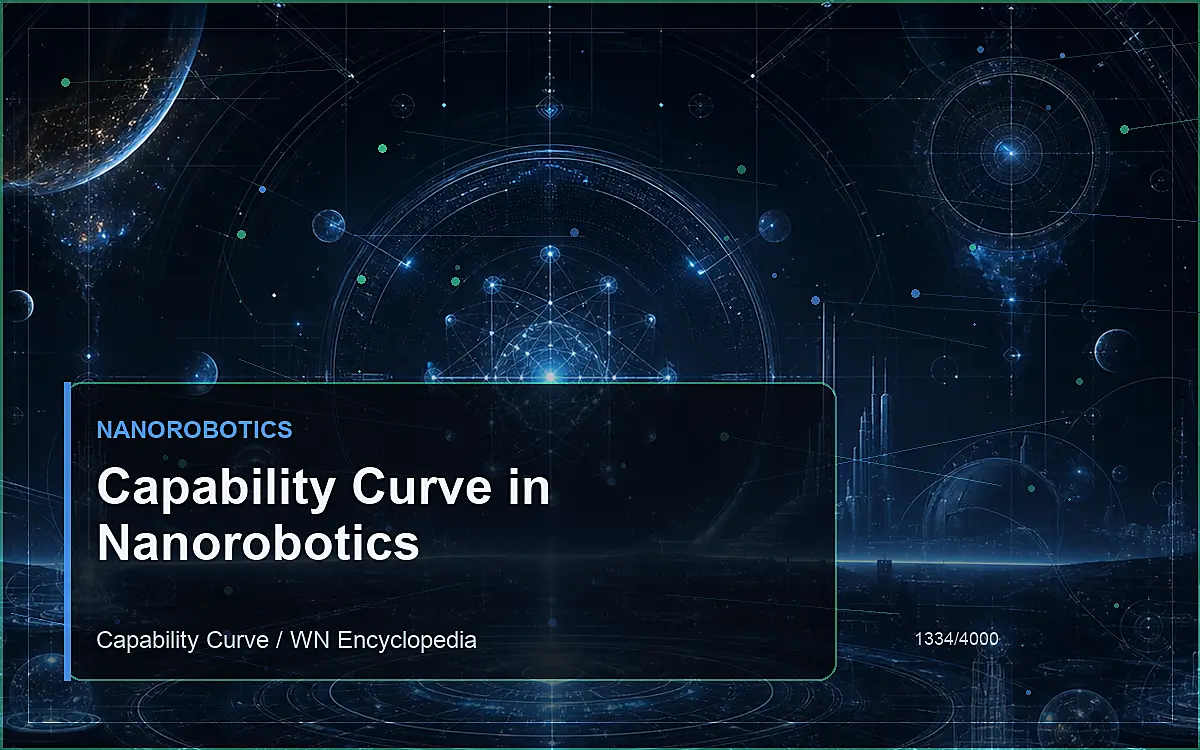 NANOROBOTICS

Capability Curve in Nanorobotics

Capability Curve / WN Encyclopedia

1334/4000